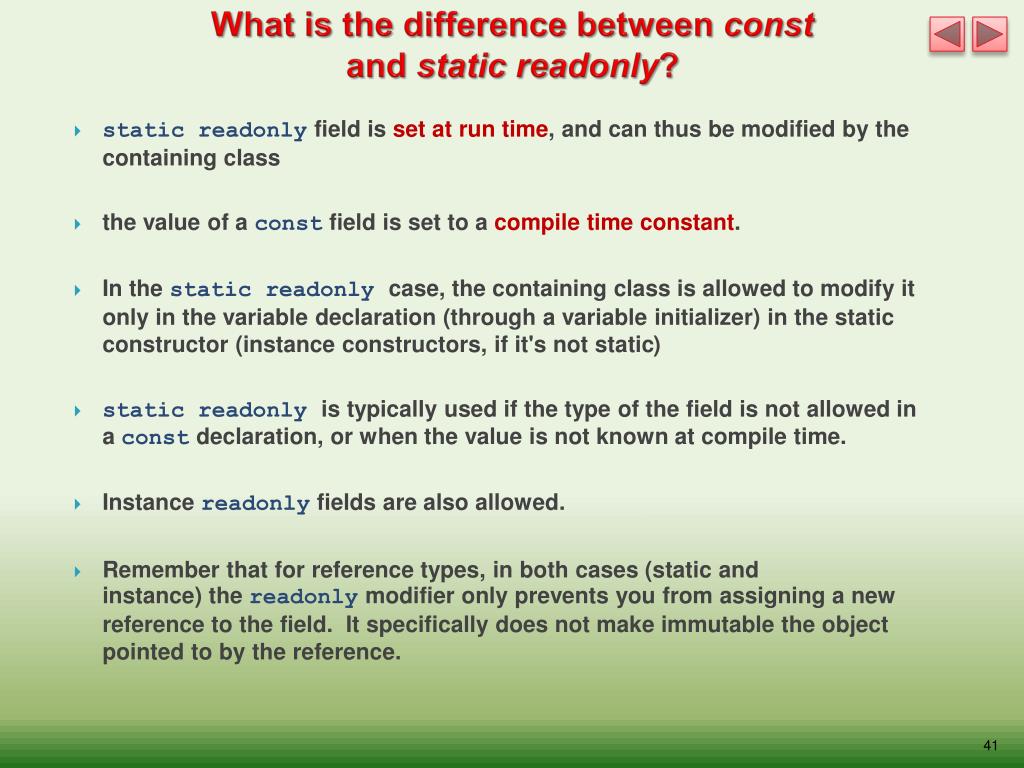 What is the difference between const and static readonly?

static readonly field is set at run time, and can thus be modified by the containing class

the value of a const field is set to a compile time constant.

In the static readonly case, the containing class is allowed to modify it only in the variable declaration (through a variable initializer) in the static constructor (instance constructors, if it's not static)

static readonly is typically used if the type of the field is not allowed in a const declaration, or when the value is not known at compile time.

Instance readonly fields are also allowed.

Remember that for reference types, in both cases (static and instance) the readonly modifier only prevents you from assigning a new reference to the field. It specifically does not make immutable the object pointed to by the reference.

41